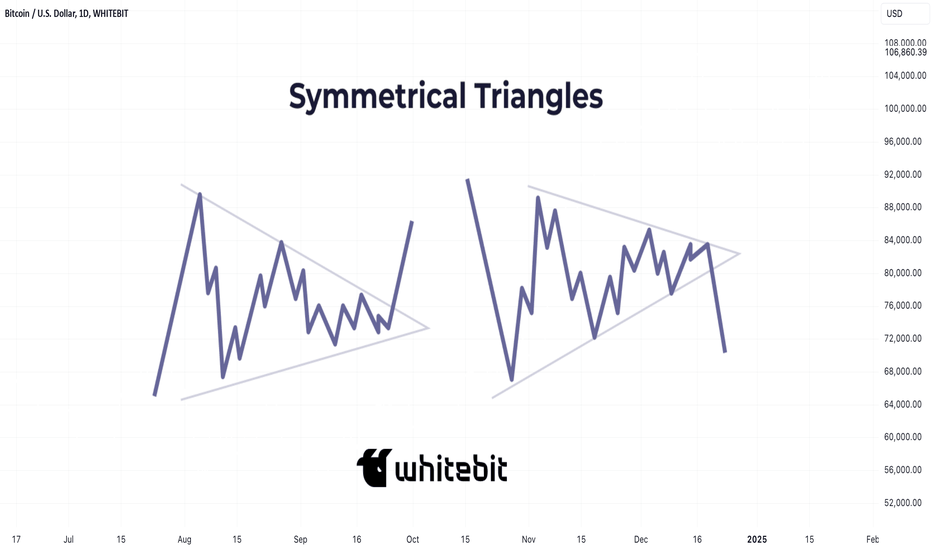 Bitcoin / U.S. Dollar, 1D, WHITEBIT

USD

Symmetrical Triangles

108,000.00
106,860.39
104,000.00
100,000.00
96,000.00
92,000.00
88,000.00
84,000.00
80,000.00
76,000.00
72,000.00
68,000.00
64,000.00
60,000.00
56,000.00
52,000.00

whitebit

17 Jul 15 Aug 15 Sep 16 Oct 15 Nov 15 Dec 16 2025 15 Feb